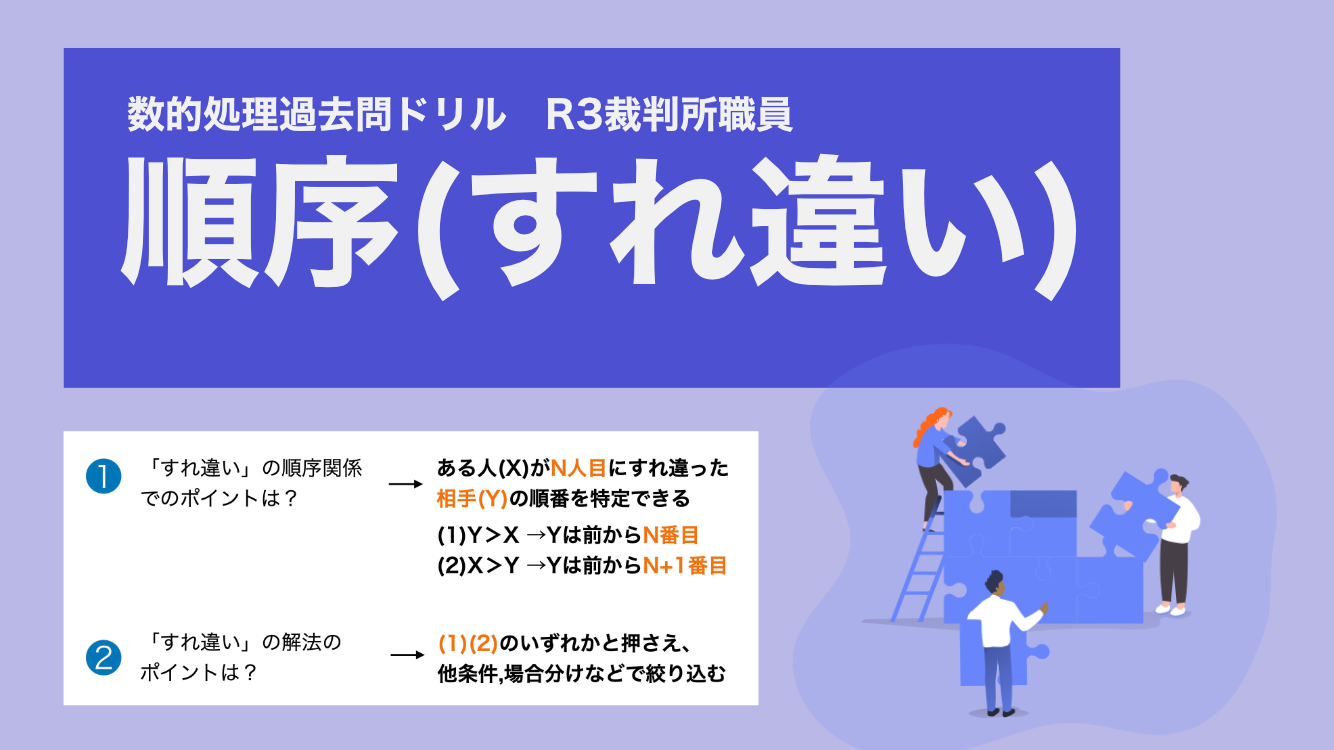 数的処理過去問ドリル　R3裁判所職員

順序(すれ違い)

❶ 「すれ違い」の順序関係でのポイントは？ → ある人(X)がN人目にすれ違った相手(Y)の順番を特定できる

(1)Y＞X →Yは前からN番目
(2)X＞Y →Yは前からN+1番目

❷ 「すれ違い」の解法のポイントは？ → (1)(2)のいずれかと押さえ、他条件,場合分けなどで絞り込む